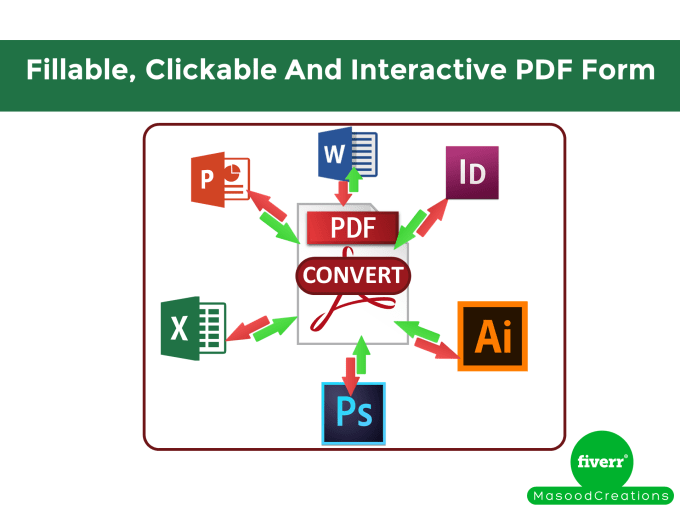 Fillable, Clickable And Interactive PDF Form

W

P

ID

PDF

CONVERT

X

Ai

Ps

fiverr®

MasoodCreations